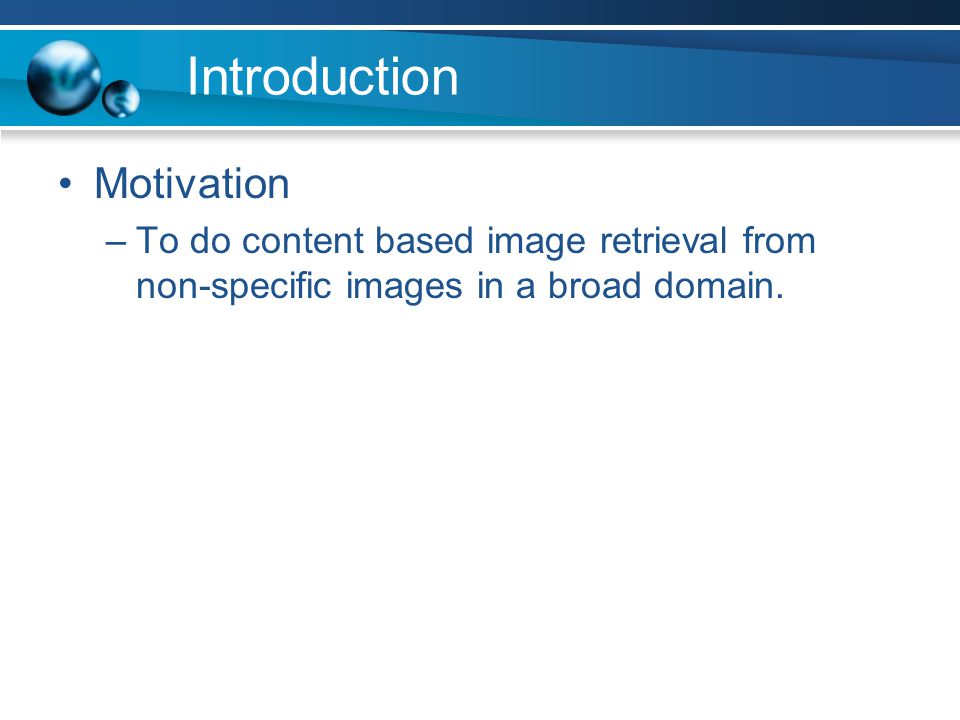 Introduction

• Motivation

– To do content based image retrieval from non-specific images in a broad domain.